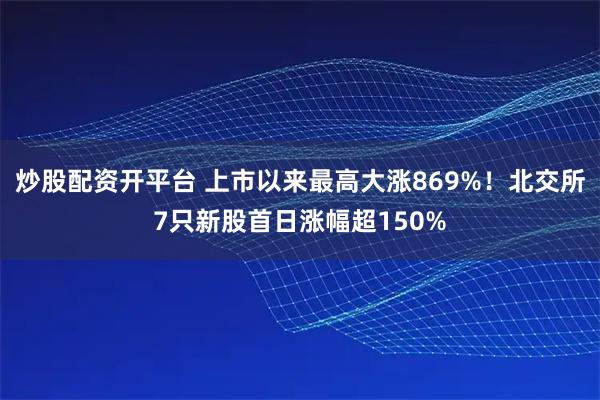 炒股配资开平台 上市以来最高大涨869%！北交所7只新股首日涨幅超150%